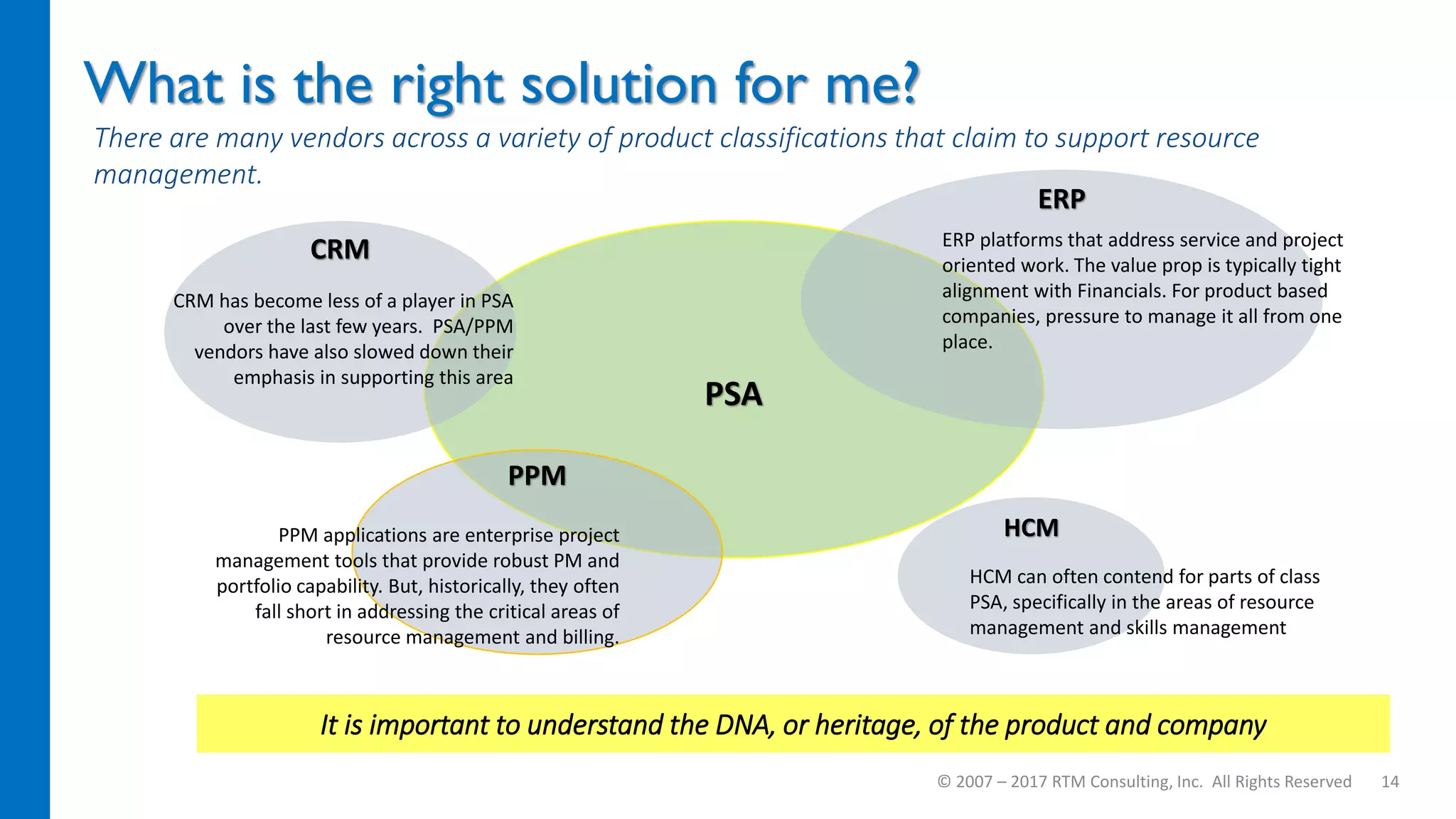 What is the right solution for me?

There are many vendors across a variety of product classifications that claim to support resource management.

CRM

CRM has become less of a player in PSA over the last few years. PSA/PPM vendors have also slowed down their emphasis in supporting this area

ERP

ERP platforms that address service and project oriented work. The value prop is typically tight alignment with Financials. For product based companies, pressure to manage it all from one place.

PSA

PPM

PPM applications are enterprise project management tools that provide robust PM and portfolio capability. But, historically, they often fall short in addressing the critical areas of resource management and billing.

HCM

HCM can often contend for parts of class PSA, specifically in the areas of resource management and skills management

It is important to understand the DNA, or heritage, of the product and company

© 2007 – 2017 RTM Consulting, Inc. All Rights Reserved 14